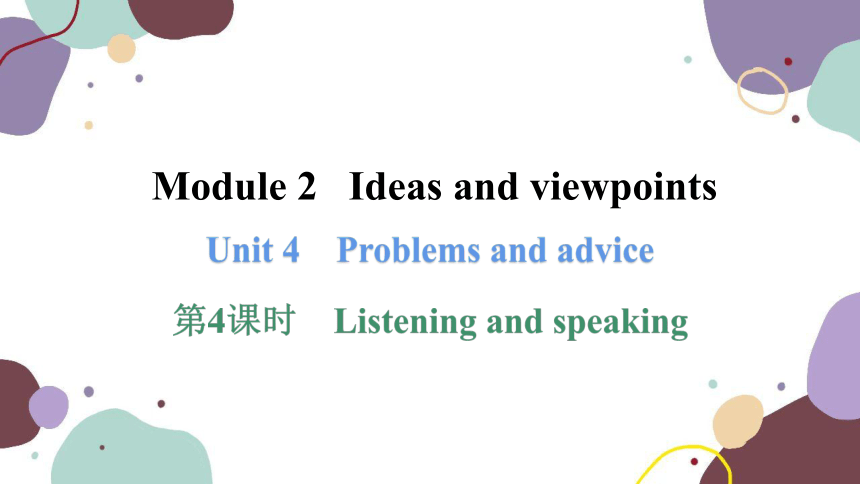 Module 2 Ideas and viewpoints

Unit 4 Problems and advice

第4课时 Listening and speaking